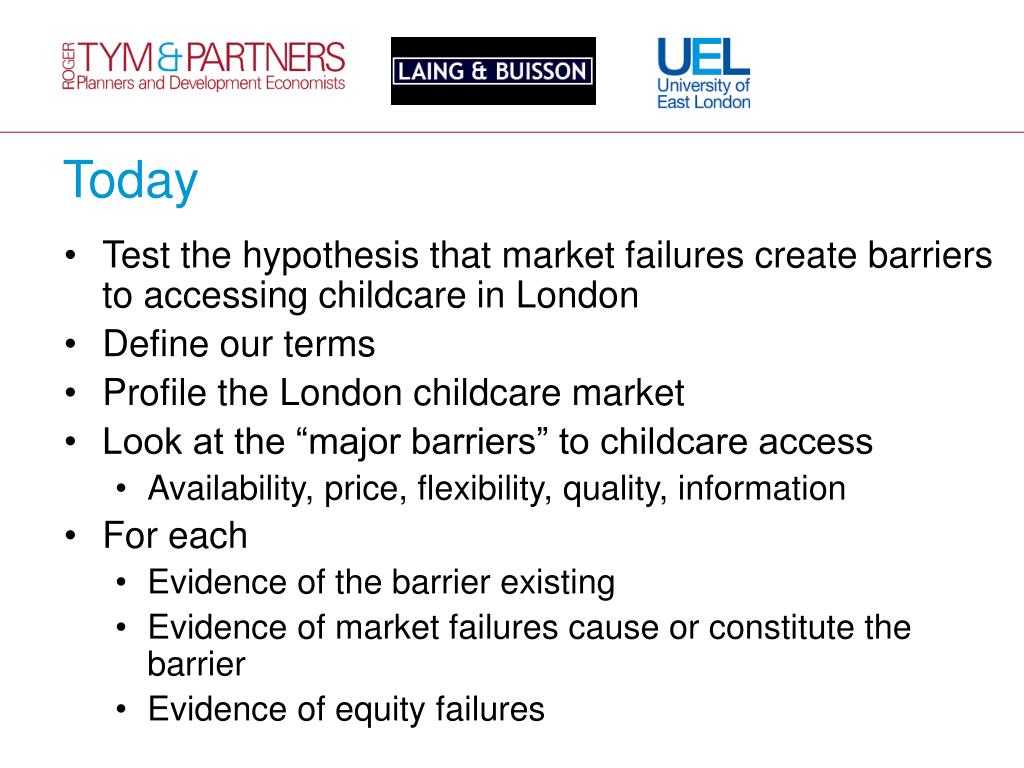 ROGER TYM & PARTNERS
Planners and Development Economists

LAING & BUISSON

UEL
University of East London

Today

• Test the hypothesis that market failures create barriers to accessing childcare in London
• Define our terms
• Profile the London childcare market
• Look at the “major barriers” to childcare access
  • Availability, price, flexibility, quality, information
• For each
  • Evidence of the barrier existing
  • Evidence of market failures cause or constitute the barrier
  • Evidence of equity failures